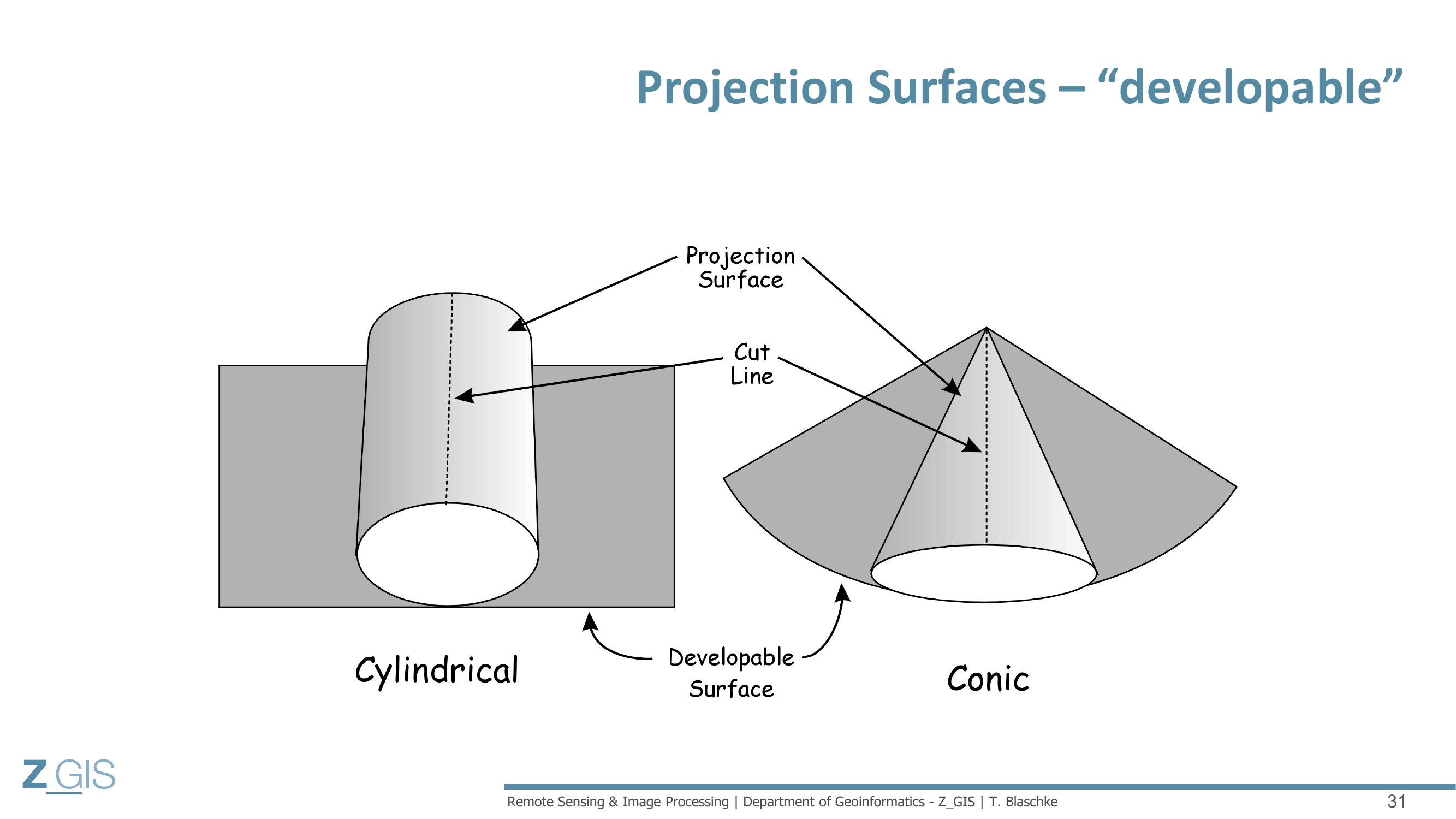 Projection Surfaces – “developable”

Projection Surface

Cut Line

Cylindrical

Developable Surface

Conic

Z_GIS

Remote Sensing & Image Processing | Department of Geoinformatics - Z_GIS | T. Blaschke

31